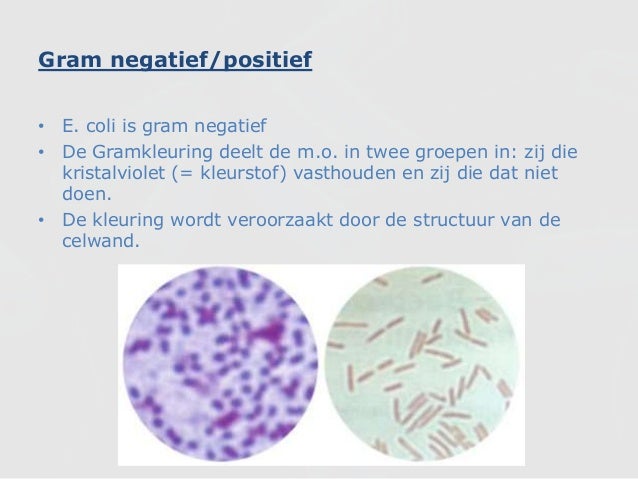 Gram negatief/positief

• E. coli is gram negatief
• De Gramkleuring deelt de m.o. in twee groepen in: zij die kristalviolet (= kleurstof) vasthouden en zij die dat niet doen.
• De kleuring wordt veroorzaakt door de structuur van de celwand.